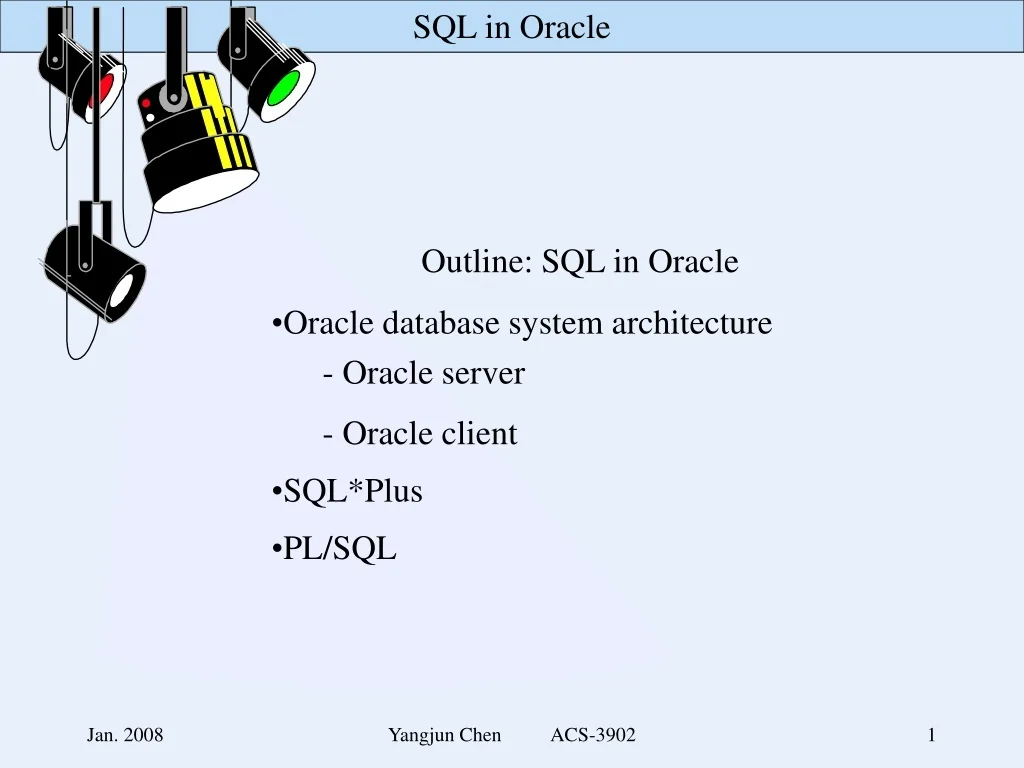 SQL in Oracle

Outline: SQL in Oracle

•Oracle database system architecture
- Oracle server
- Oracle client
•SQL*Plus
•PL/SQL

Jan. 2008 Yangjun Chen ACS-3902 1